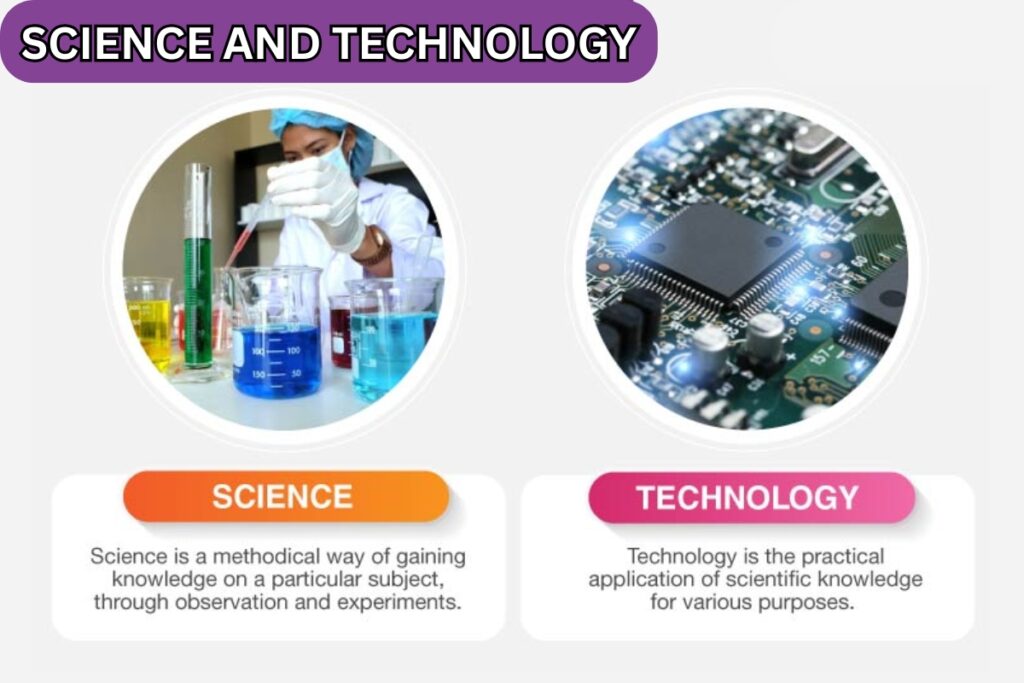 SCIENCE AND TECHNOLOGY

100
150
100
50

SCIENCE

Science is a methodical way of gaining knowledge on a particular subject, through observation and experiments.

TECHNOLOGY

Technology is the practical application of scientific knowledge for various purposes.